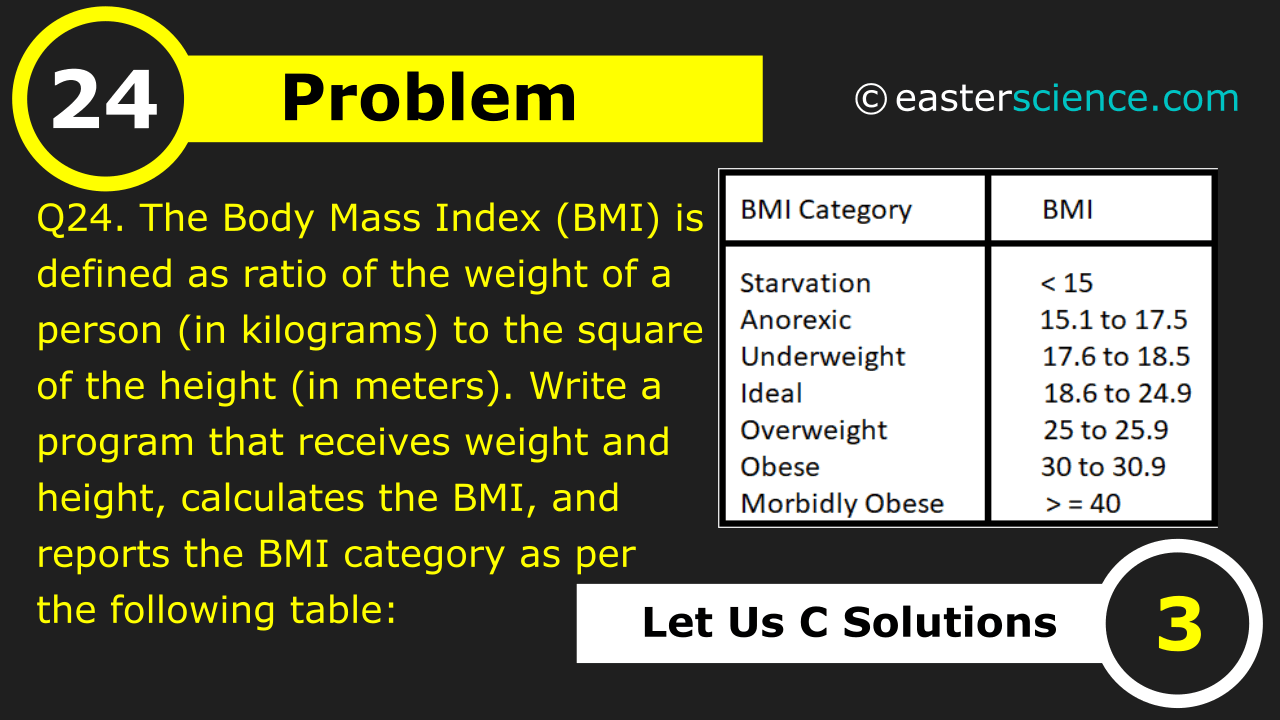 24 Problem

© easterscience.com

Q24. The Body Mass Index (BMI) is defined as ratio of the weight of a person (in kilograms) to the square of the height (in meters). Write a program that receives weight and height, calculates the BMI, and reports the BMI category as per the following table:

| BMI Category | BMI |
|---|---|
| Starvation | < 15 |
| Anorexic | 15.1 to 17.5 |
| Underweight | 17.6 to 18.5 |
| Ideal | 18.6 to 24.9 |
| Overweight | 25 to 25.9 |
| Obese | 30 to 30.9 |
| Morbidly Obese | > = 40 |

Let Us C Solutions 3